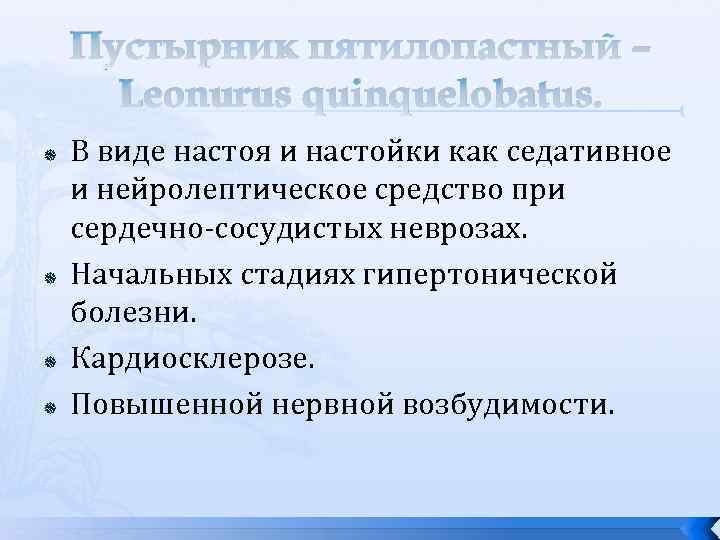 Пустырник пятилопастный – Leonurus quinquelobatus.

В виде настоя и настойки как седативное и нейролептическое средство при сердечно-сосудистых неврозах.

Начальных стадиях гипертонической болезни.

Кардиосклерозе.

Повышенной нервной возбудимости.